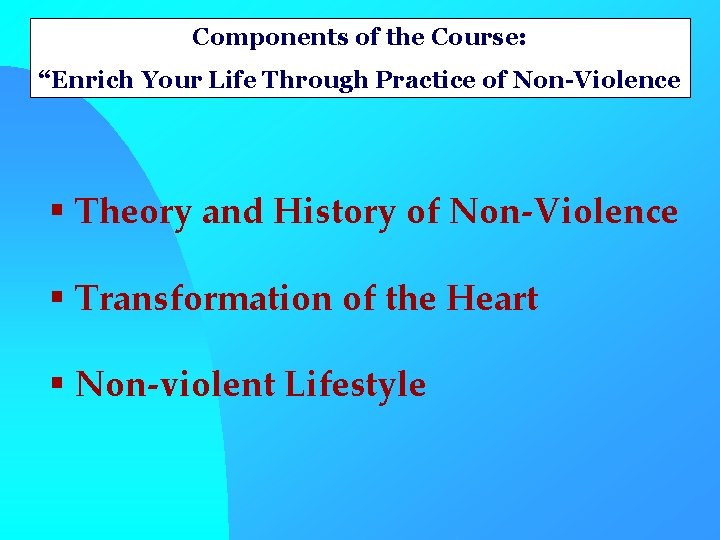 Components of the Course:
“Enrich Your Life Through Practice of Non-Violence

▪ Theory and History of Non-Violence

▪ Transformation of the Heart

▪ Non-violent Lifestyle